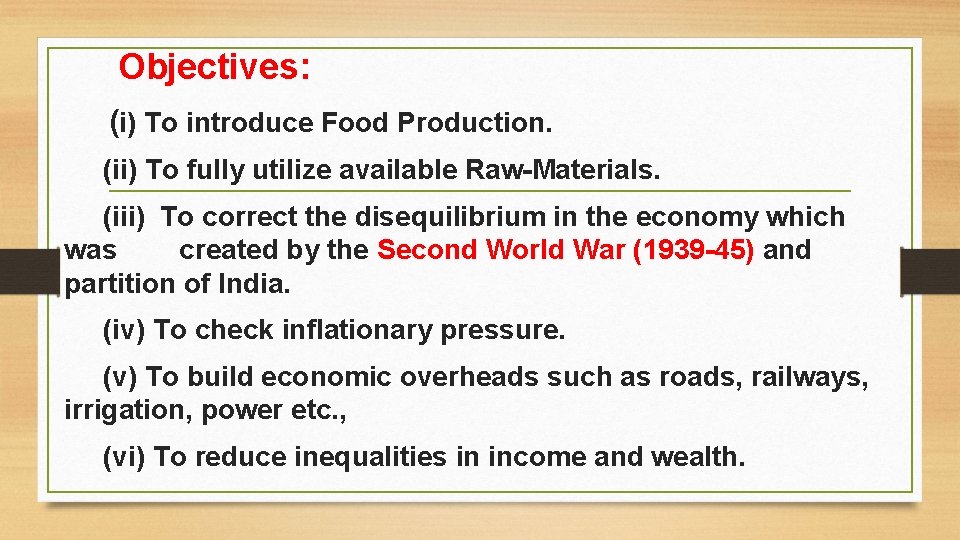 Objectives:

(i) To introduce Food Production.

(ii) To fully utilize available Raw-Materials.

(iii) To correct the disequilibrium in the economy which was created by the Second World War (1939-45) and partition of India.

(iv) To check inflationary pressure.

(v) To build economic overheads such as roads, railways, irrigation, power etc.,

(vi) To reduce inequalities in income and wealth.